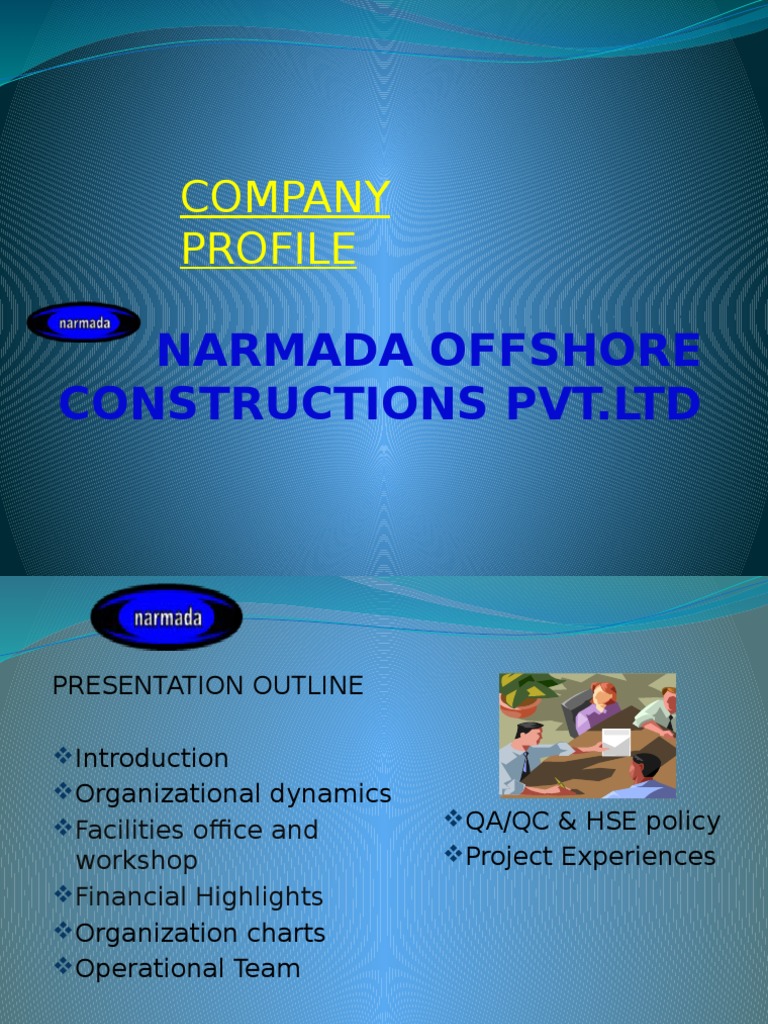 COMPANY PROFILE

narmada

NARMADA OFFSHORE CONSTRUCTIONS PVT.LTD

narmada

PRESENTATION OUTLINE

❖Introduction
❖Organizational dynamics
❖Facilities office and workshop
❖Financial Highlights
❖Organization charts
❖Operational Team

❖QA/QC & HSE policy
❖Project Experiences